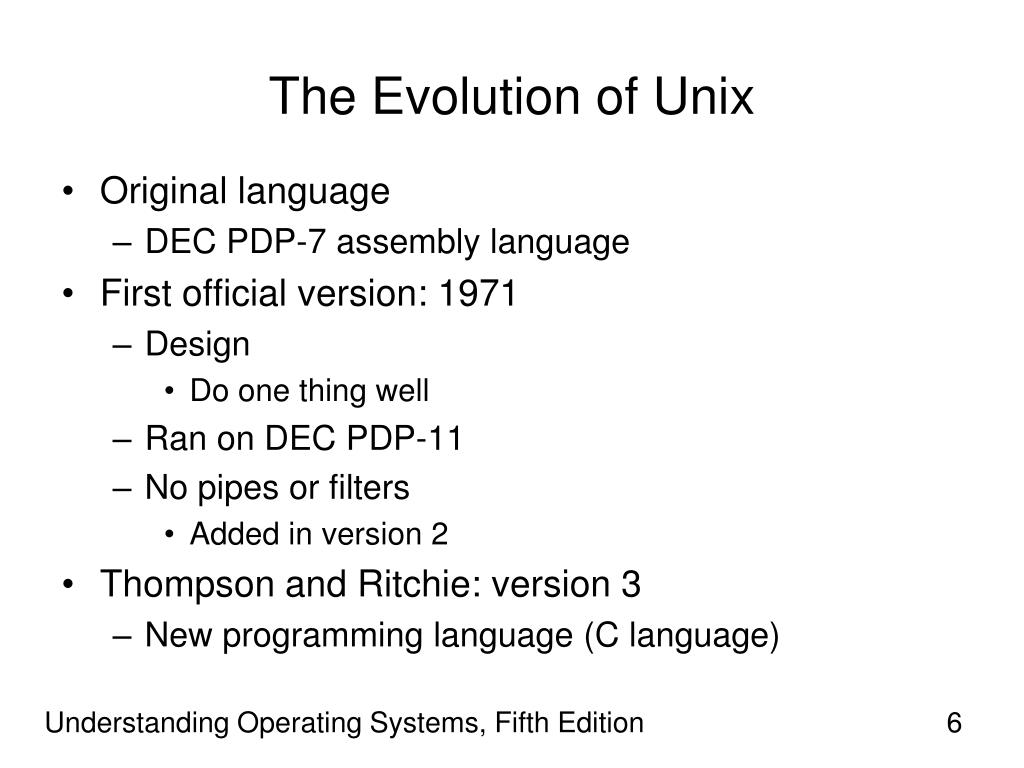 The Evolution of Unix

• Original language
– DEC PDP-7 assembly language
• First official version: 1971
– Design
• Do one thing well
– Ran on DEC PDP-11
– No pipes or filters
• Added in version 2
• Thompson and Ritchie: version 3
– New programming language (C language)

Understanding Operating Systems, Fifth Edition

6